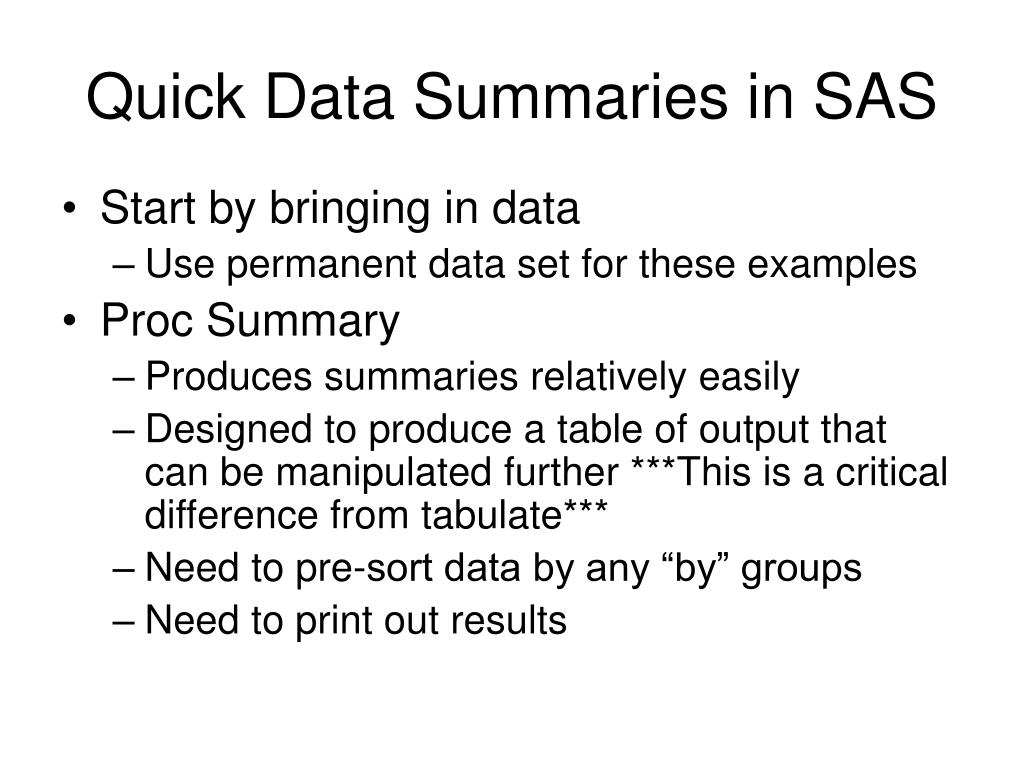 Quick Data Summaries in SAS

• Start by bringing in data
– Use permanent data set for these examples
• Proc Summary
– Produces summaries relatively easily
– Designed to produce a table of output that can be manipulated further ***This is a critical difference from tabulate***
– Need to pre-sort data by any “by” groups
– Need to print out results